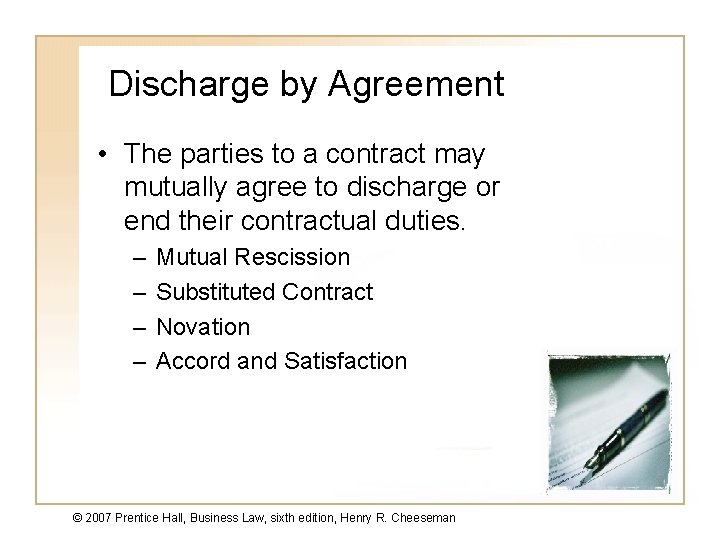 Discharge by Agreement

• The parties to a contract may mutually agree to discharge or end their contractual duties.

– Mutual Rescission
– Substituted Contract
– Novation
– Accord and Satisfaction

© 2007 Prentice Hall, Business Law, sixth edition, Henry R. Cheeseman